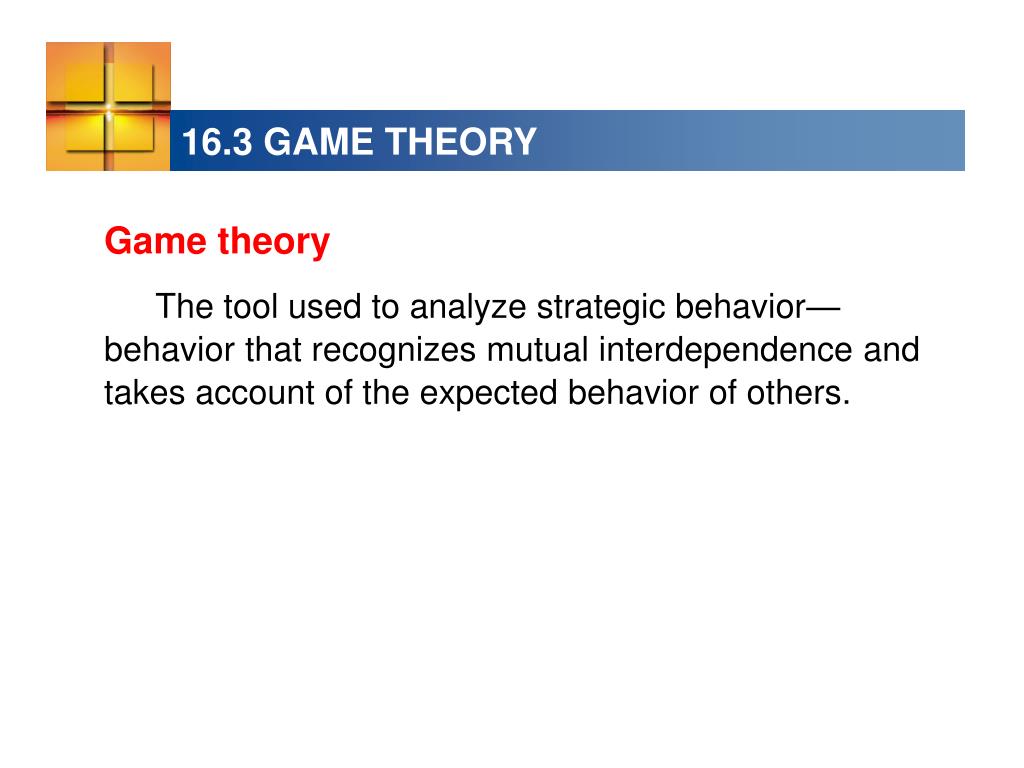 16.3 GAME THEORY

Game theory

The tool used to analyze strategic behavior—behavior that recognizes mutual interdependence and takes account of the expected behavior of others.